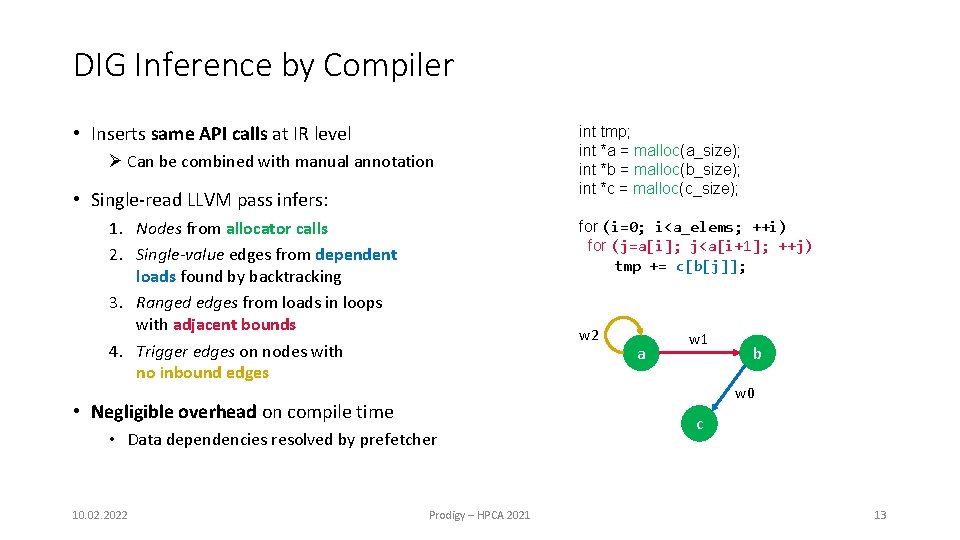 DIG Inference by Compiler

• Inserts same API calls at IR level

➢ Can be combined with manual annotation

• Single-read LLVM pass infers:

1. Nodes from allocator calls
2. Single-value edges from dependent loads found by backtracking
3. Ranged edges from loads in loops with adjacent bounds
4. Trigger edges on nodes with no inbound edges

• Negligible overhead on compile time

• Data dependencies resolved by prefetcher

int tmp;
int *a = malloc(a_size);
int *b = malloc(b_size);
int *c = malloc(c_size);

for (i=0; i<a_elems; ++i)
for (j=a[i]; j<a[i+1]; ++j)
tmp += c[b[j]];

w2
a
w1
b
w0
c

10.02.2022

Prodigy – HPCA 2021

13